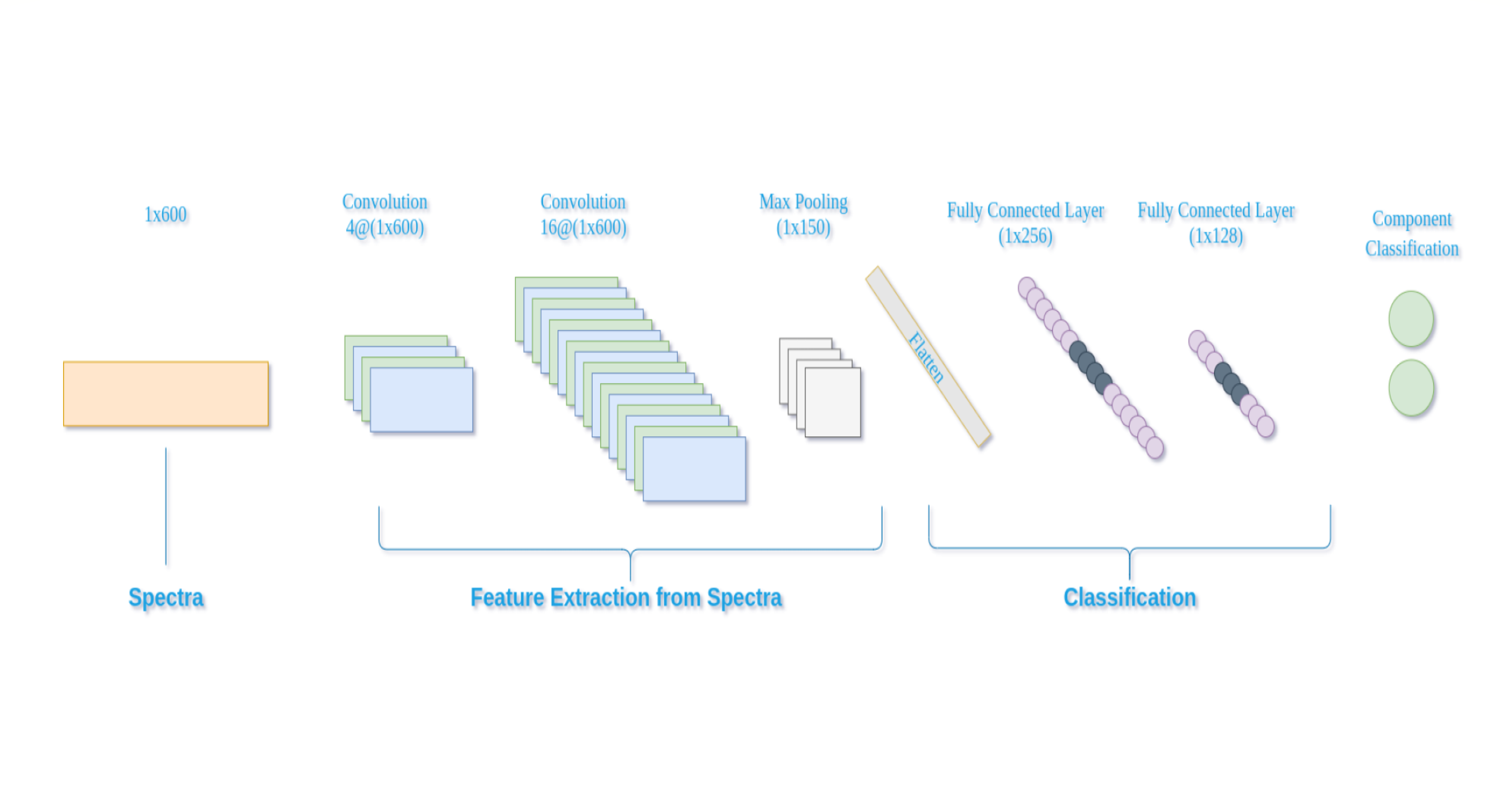 1x600

Convolution
4@(1x600)

Convolution
16@(1x600)

Max Pooling
(1x150)

Flatten

Fully Connected Layer
(1x256)

Fully Connected Layer
(1x128)

Component
Classification

Spectra

Feature Extraction from Spectra

Classification